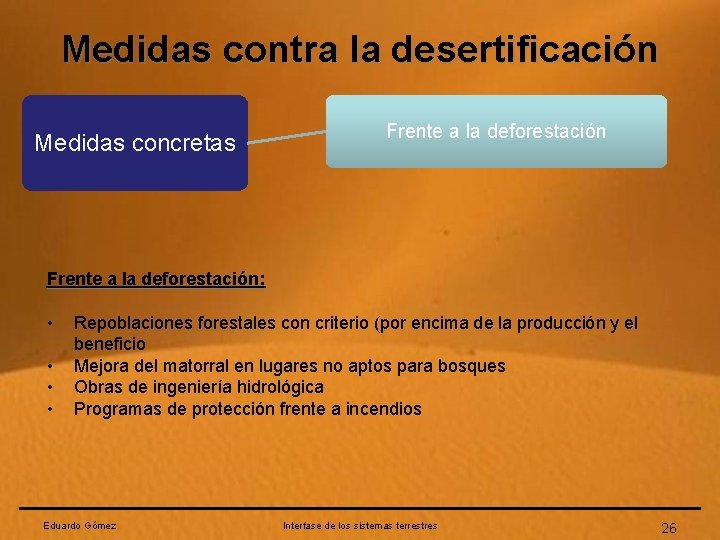 Medidas contra la desertificación

Medidas concretas

Frente a la deforestación

Frente a la deforestación:

• Repoblaciones forestales con criterio (por encima de la producción y el beneficio
• Mejora del matorral en lugares no aptos para bosques
• Obras de ingeniería hidrológica
• Programas de protección frente a incendios

Eduardo Gómez

Interfase de los sistemas terrestres

26